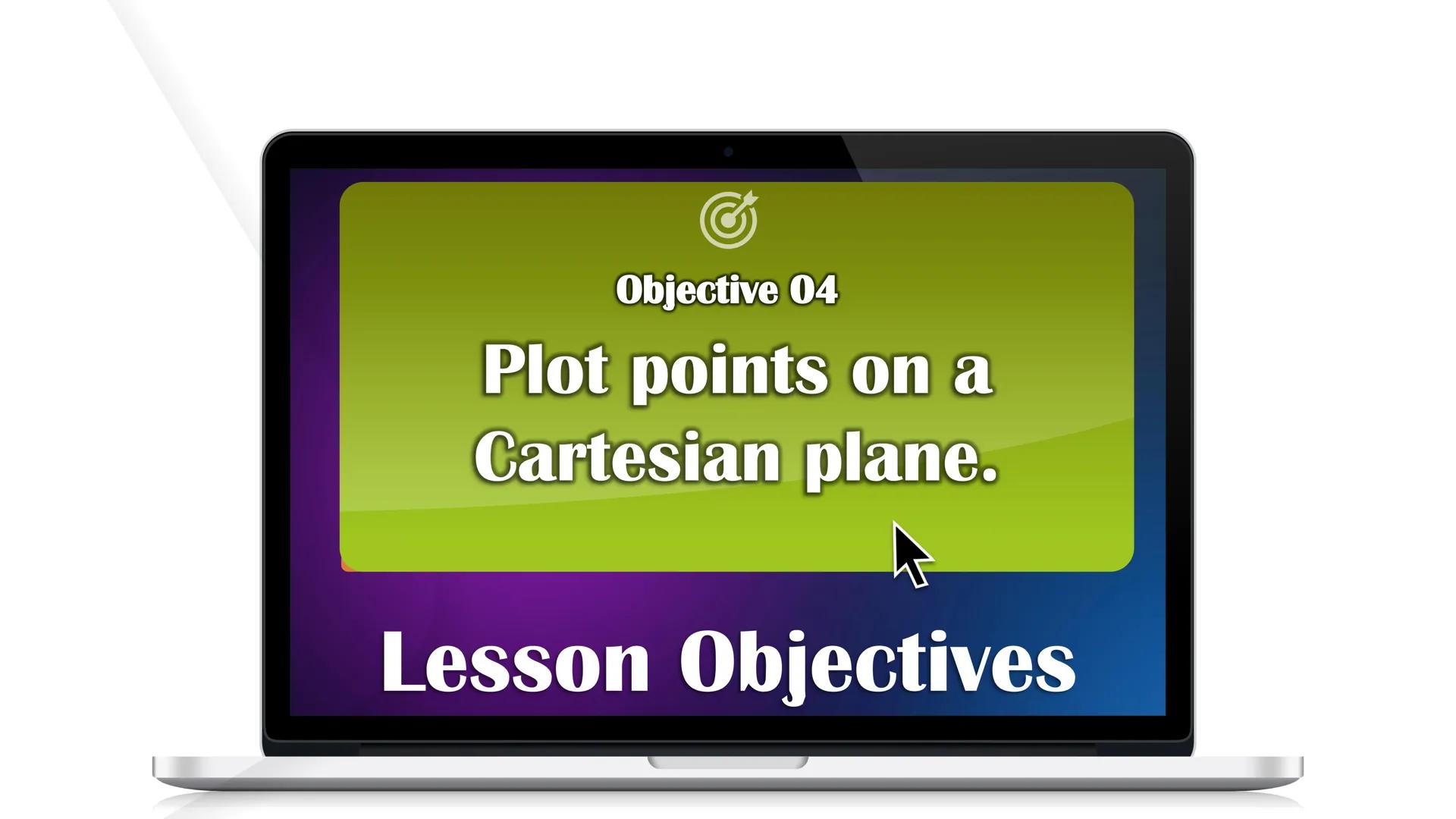 Objective 04

Plot points on a Cartesian plane.

Lesson Objectives